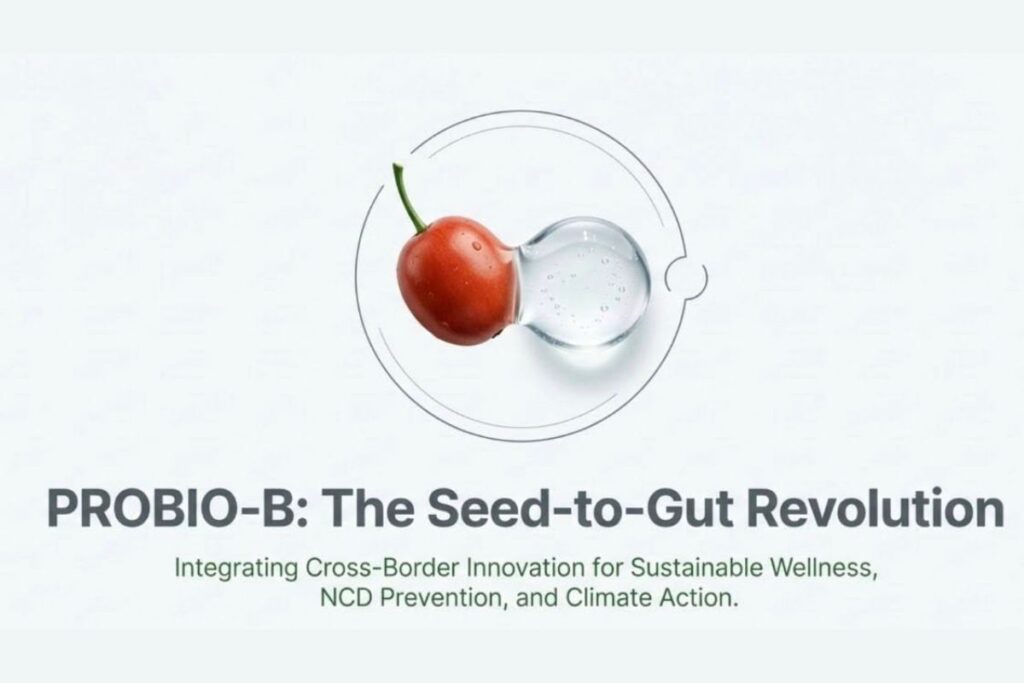 PROBIO-B: The Seed-to-Gut Revolution

Integrating Cross-Border Innovation for Sustainable Wellness, NCD Prevention, and Climate Action.